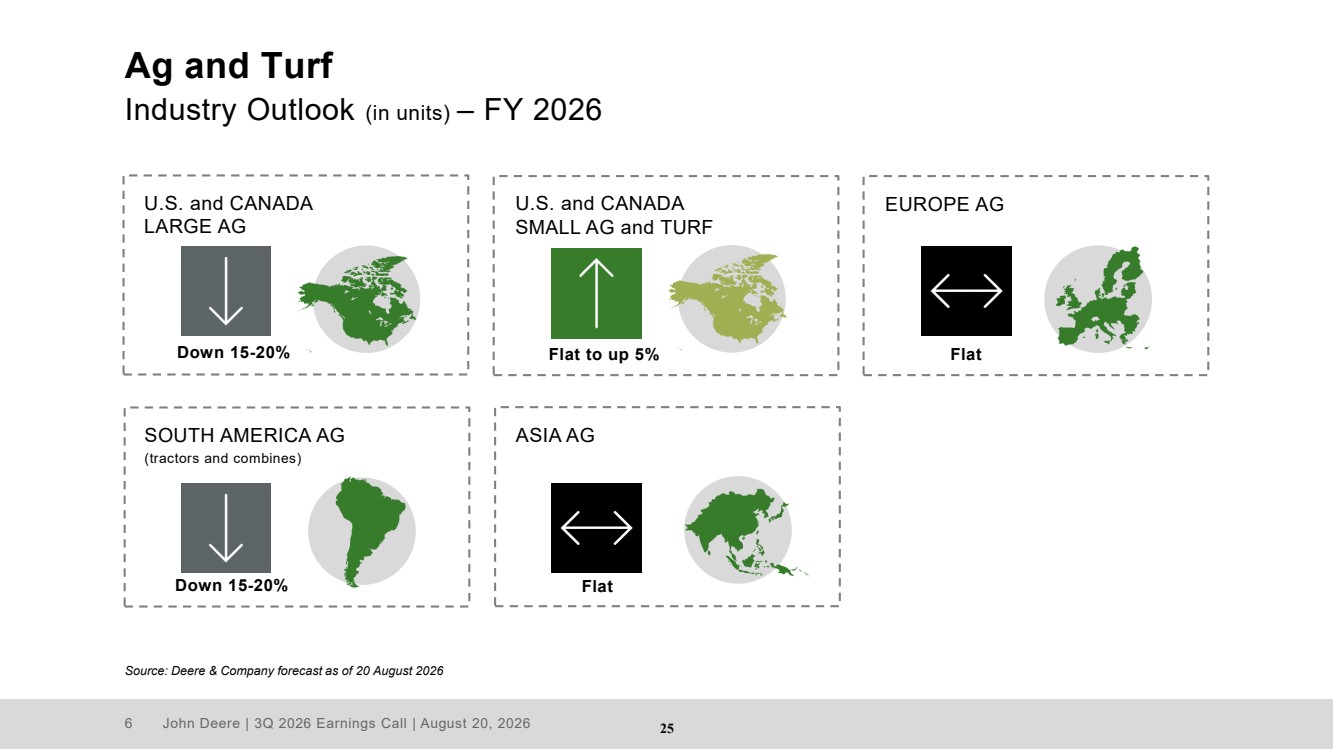 Ag and Turf
Industry Outlook (in units) – FY 2026

U.S. and CANADA
LARGE AG

Down 15-20%

U.S. and CANADA
SMALL AG and TURF

Flat to up 5%

EUROPE AG

Flat

SOUTH AMERICA AG
(tractors and combines)

Down 15-20%

ASIA AG

Flat

Source: Deere & Company forecast as of 20 August 2026

6 John Deere | 3Q 2026 Earnings Call | August 20, 2026

25